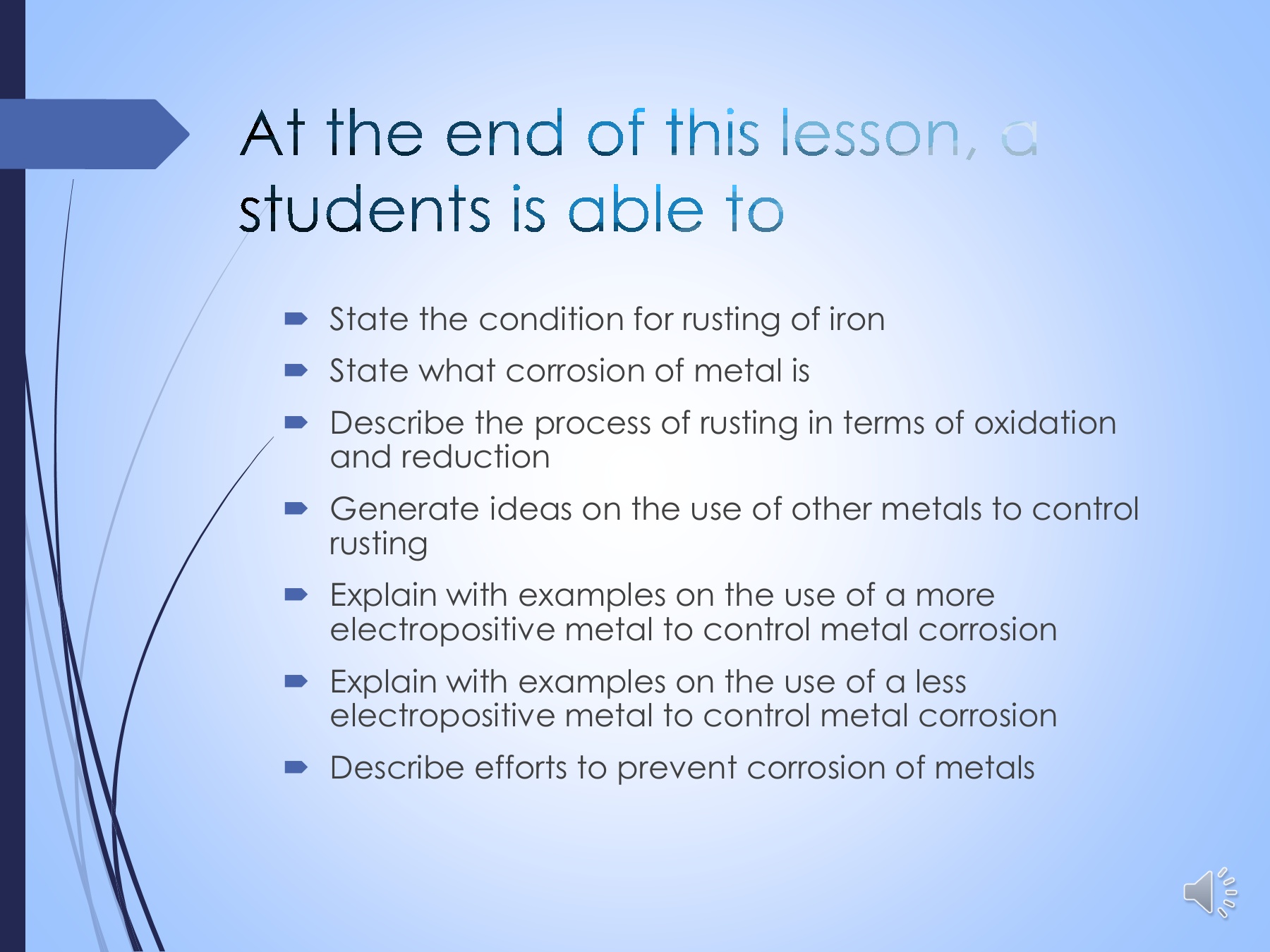 At the end of this lesson, a students is able to

State the condition for rusting of iron

State what corrosion of metal is

Describe the process of rusting in terms of oxidation and reduction

Generate ideas on the use of other metals to control rusting

Explain with examples on the use of a more electropositive metal to control metal corrosion

Explain with examples on the use of a less electropositive metal to control metal corrosion

Describe efforts to prevent corrosion of metals